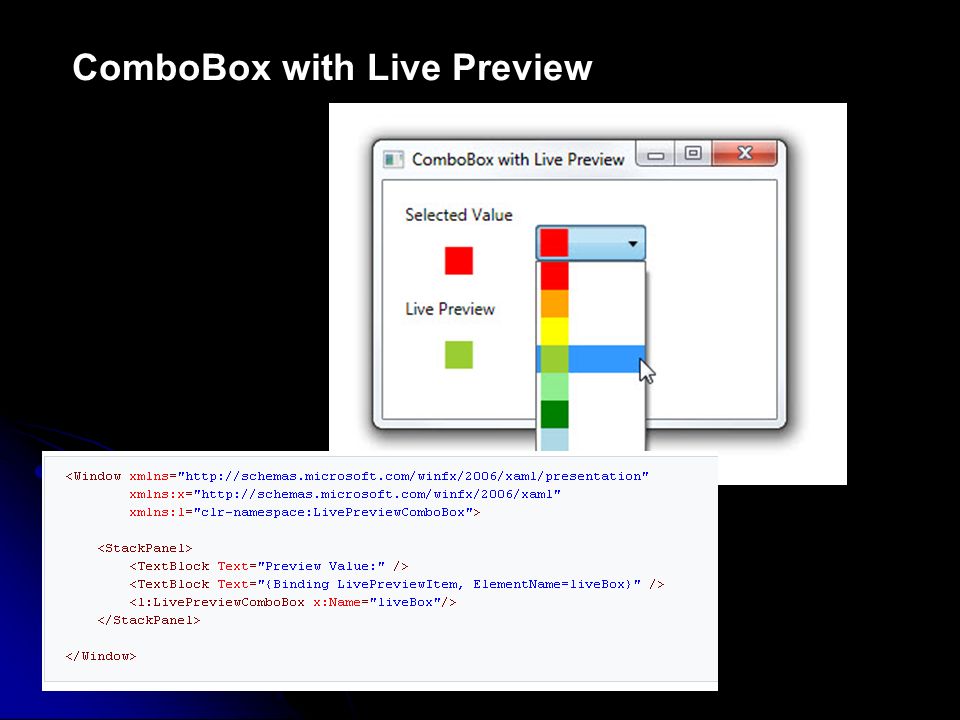 ComboBox with Live Preview

ComboBox with Live Preview

Selected Value

Live Preview

<Window xmlns="http://schemas.microsoft.com/winfx/2006/xaml/presentation"
        xmlns:x="http://schemas.microsoft.com/winfx/2006/xaml"
        xmlns:l="clr-namespace:LivePreviewComboBox">

    <StackPanel>
        <TextBlock Text="Preview Value:" />
        <TextBlock Text="{Binding LivePreviewItem, ElementName=liveBox}" />
        <l:LivePreviewComboBox x:Name="liveBox"/>
    </StackPanel>

</Window>